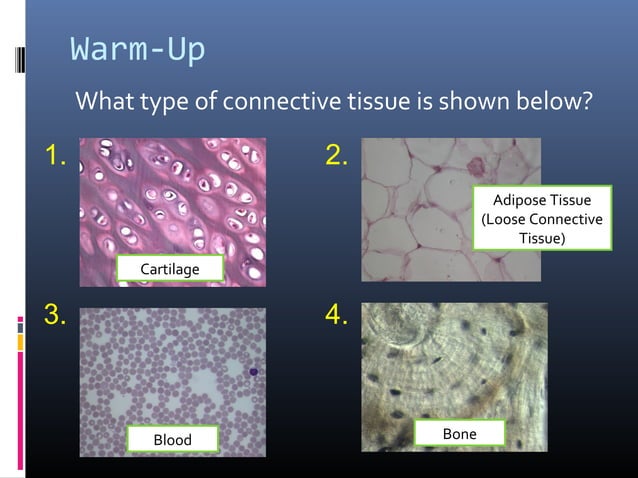 Warm-Up

What type of connective tissue is shown below?

1.

Cartilage

2.

Adipose Tissue (Loose Connective Tissue)

3.

Blood

4.

Bone